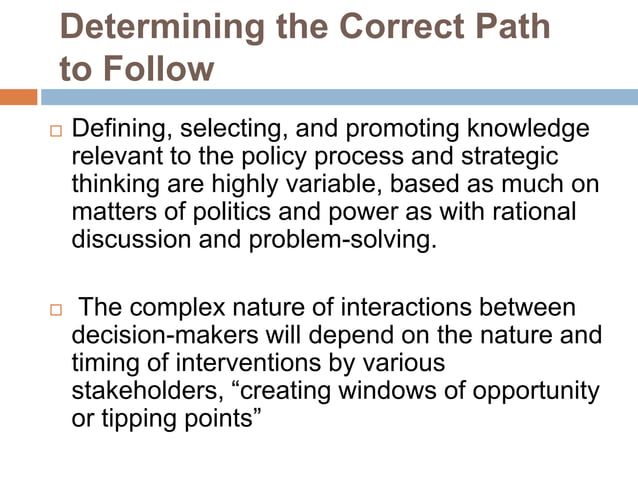 Determining the Correct Path to Follow

□ Defining, selecting, and promoting knowledge relevant to the policy process and strategic thinking are highly variable, based as much on matters of politics and power as with rational discussion and problem-solving.

□ The complex nature of interactions between decision-makers will depend on the nature and timing of interventions by various stakeholders, “creating windows of opportunity or tipping points”